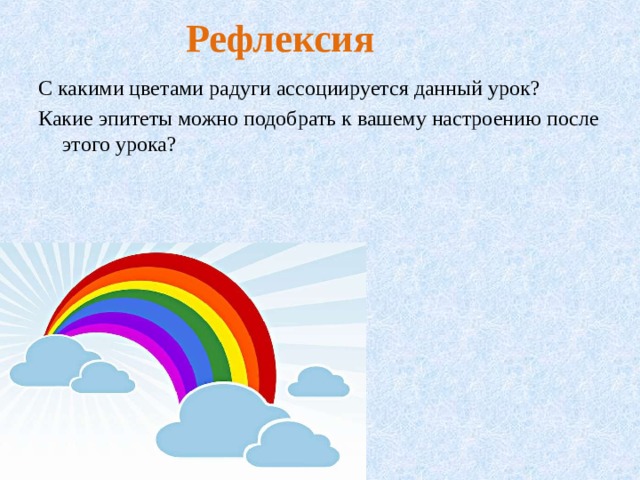 Рефлексия

С какими цветами радуги ассоциируется данный урок?

Какие эпитеты можно подобрать к вашему настроению после этого урока?